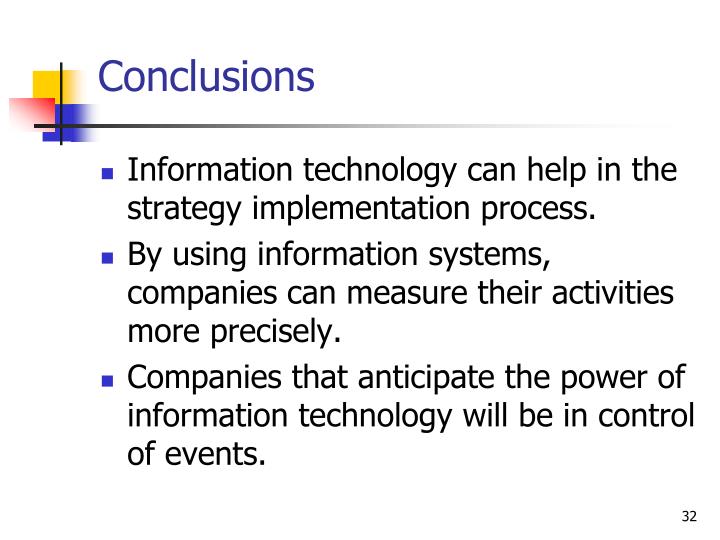 Conclusions

- Information technology can help in the strategy implementation process.
- By using information systems, companies can measure their activities more precisely.
- Companies that anticipate the power of information technology will be in control of events.

32